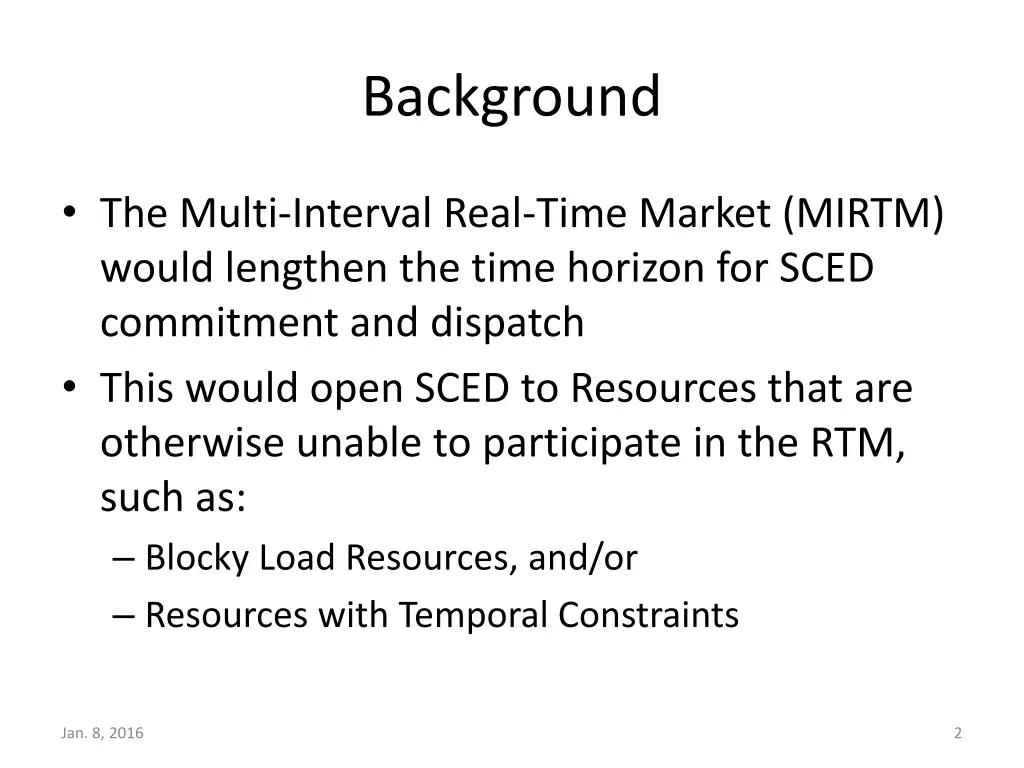 Background

• The Multi-Interval Real-Time Market (MIRTM) would lengthen the time horizon for SCED commitment and dispatch
• This would open SCED to Resources that are otherwise unable to participate in the RTM, such as:
– Blocky Load Resources, and/or
– Resources with Temporal Constraints

Jan. 8, 2016

2